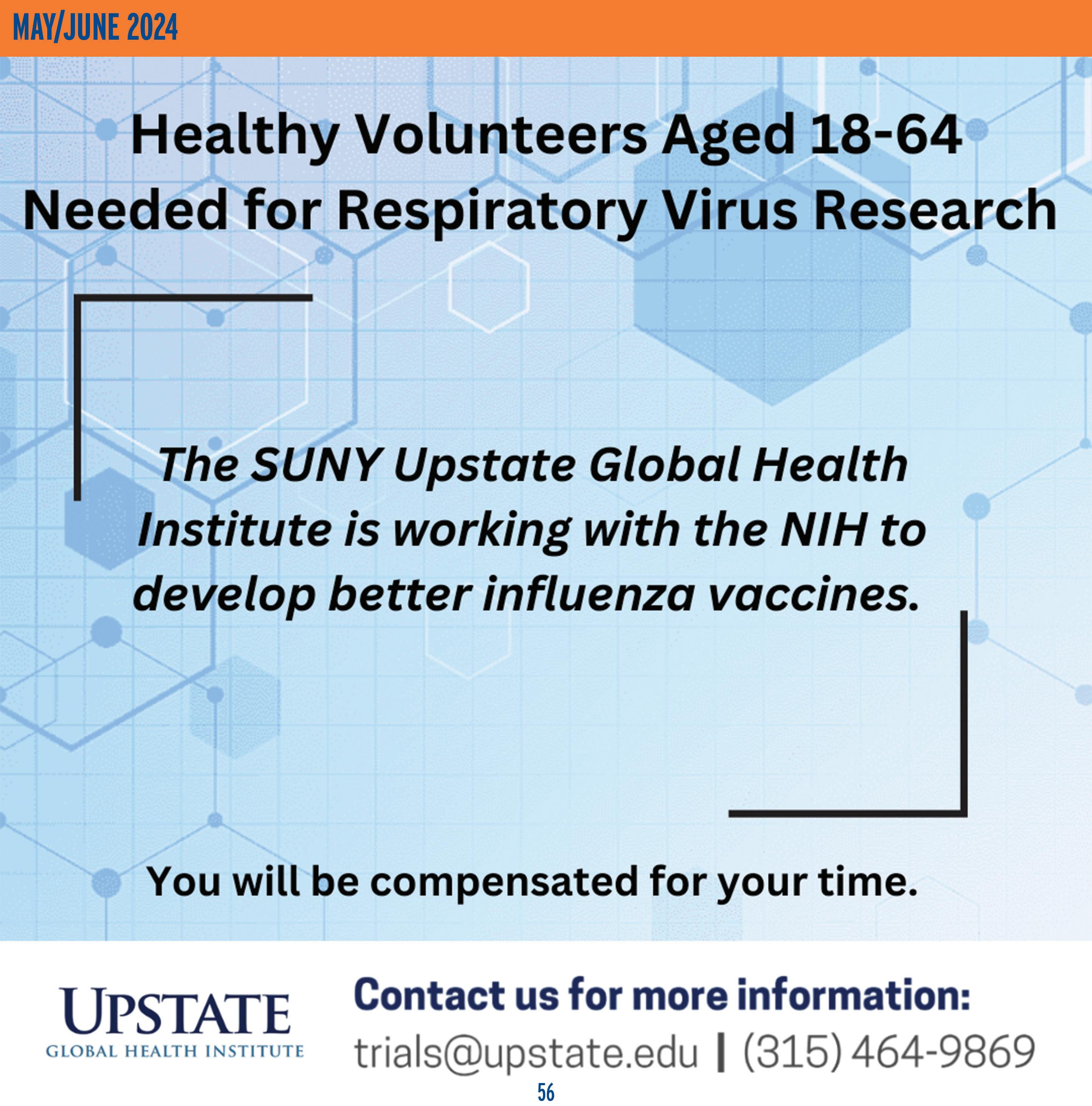 MAY/JUNE 2024

Healthy Volunteers Aged 18-64 Needed for Respiratory Virus Research

The SUNY Upstate Global Health Institute is working with the NIH to develop better influenza vaccines.

You will be compensated for your time.

UPSTATE
GLOBAL HEALTH INSTITUTE

Contact us for more information:
trials@upstate.edu | (315) 464-9869

56